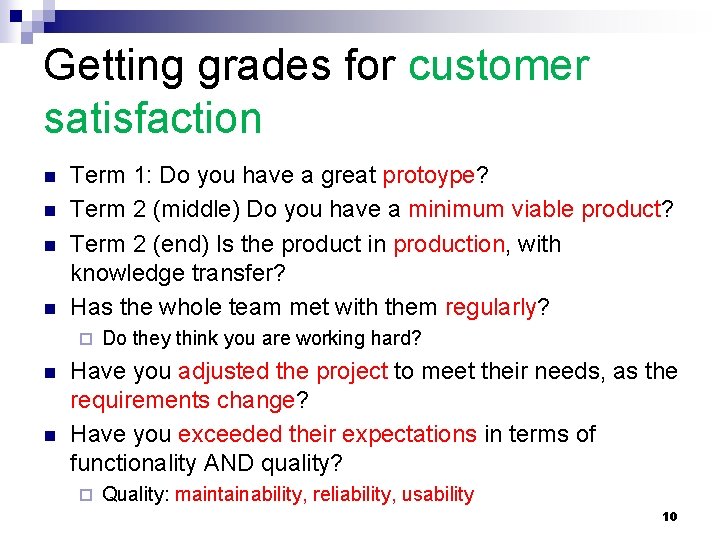 Getting grades for customer satisfaction

- Term 1: Do you have a great protoype?
- Term 2 (middle) Do you have a minimum viable product?
- Term 2 (end) Is the product in production, with knowledge transfer?
- Has the whole team met with them regularly?
  - Do they think you are working hard?
- Have you adjusted the project to meet their needs, as the requirements change?
- Have you exceeded their expectations in terms of functionality AND quality?
  - Quality: maintainability, reliability, usability

10